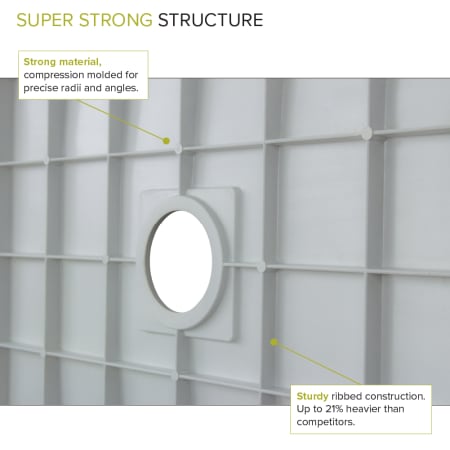 SUPER STRONG STRUCTURE

Strong material, compression molded for precise radii and angles.

Sturdy ribbed construction. Up to 21% heavier than competitors.